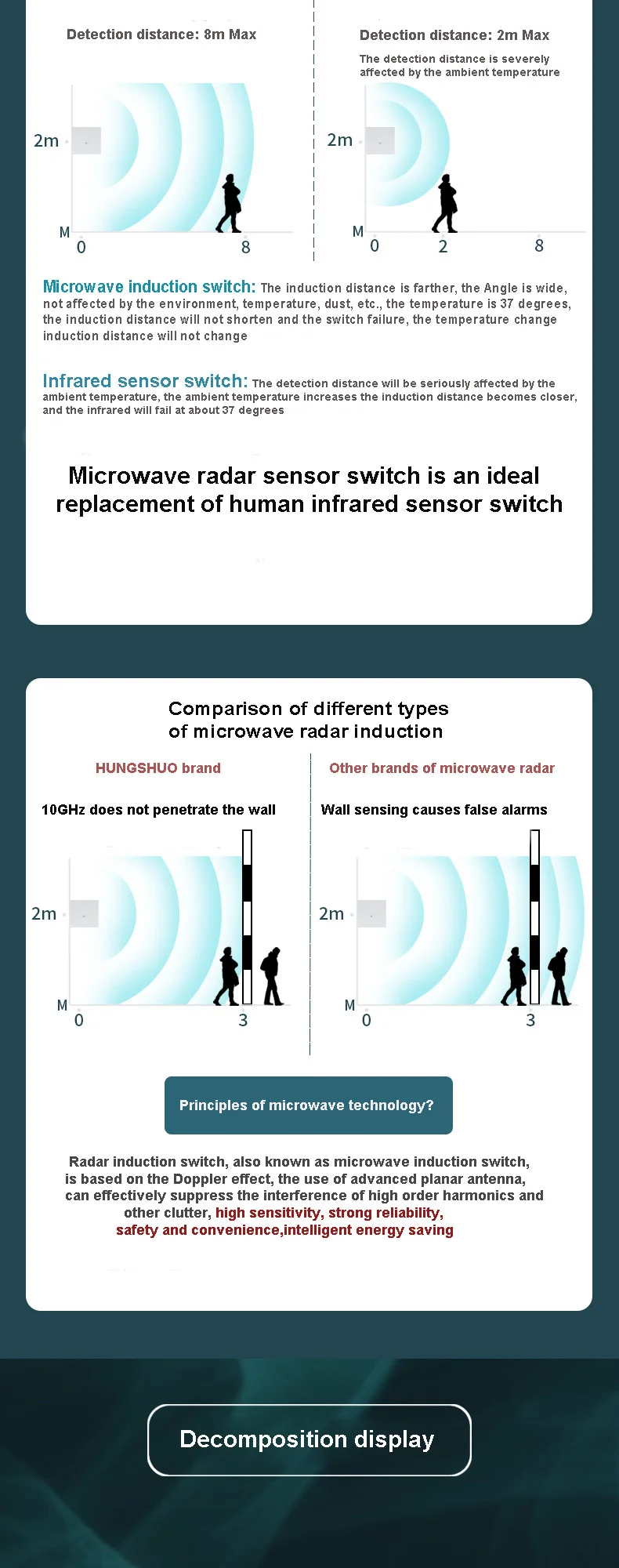 Detection distance: 8m Max

2m

M

0

8

Detection distance: 2m Max

The detection distance is severely affected by the ambient temperature

2m

M

0

2

8

Microwave induction switch: The induction distance is farther, the Angle is wide, not affected by the environment, temperature, dust, etc., the temperature is 37 degrees, the induction distance will not shorten and the switch failure, the temperature change induction distance will not change

Infrared sensor switch: The detection distance will be seriously affected by the ambient temperature, the ambient temperature increases the induction distance becomes closer, and the infrared will fail at about 37 degrees

Microwave radar sensor switch is an ideal replacement of human infrared sensor switch

Comparison of different types of microwave radar induction

HUNGSHUO brand

10GHz does not penetrate the wall

2m

M

0

3

Other brands of microwave radar

Wall sensing causes false alarms

2m

M

0

3

Principles of microwave technology?

Radar induction switch, also known as microwave induction switch, is based on the Doppler effect, the use of advanced planar antenna, can effectively suppress the interference of high order harmonics and other clutter, high sensitivity, strong reliability, safety and convenience,intelligent energy saving

Decomposition display